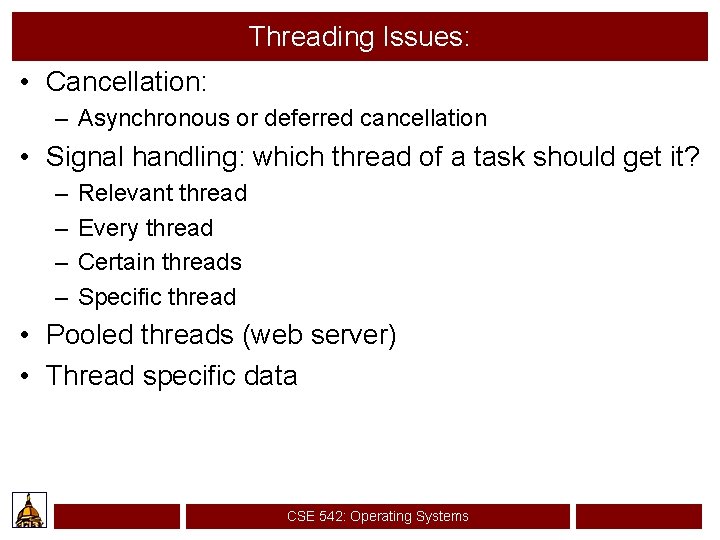 Threading Issues:

• Cancellation:
– Asynchronous or deferred cancellation
• Signal handling: which thread of a task should get it?
– Relevant thread
– Every thread
– Certain threads
– Specific thread
• Pooled threads (web server)
• Thread specific data

CSE 542: Operating Systems